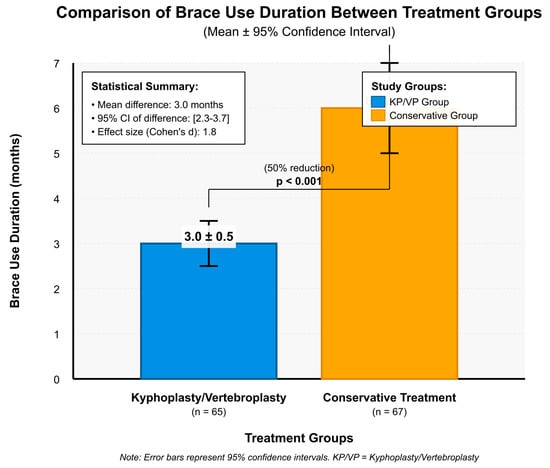 Comparison of Brace Use Duration Between Treatment Groups
(Mean ± 95% Confidence Interval)

Statistical Summary:
• Mean difference: 3.0 months
• 95% CI of difference: [2.3-3.7]
• Effect size (Cohen's d): 1.8

Study Groups:
KP/VP Group
Conservative Group

(50% reduction)
p < 0.001

3.0 ± 0.5

Brace Use Duration (months)

7
6
5
4
3
2
1
0

Kyphoplasty/Vertebroplasty
(n = 65)

Conservative Treatment
(n = 67)

Treatment Groups

Note: Error bars represent 95% confidence intervals. KP/VP = Kyphoplasty/Vertebroplasty